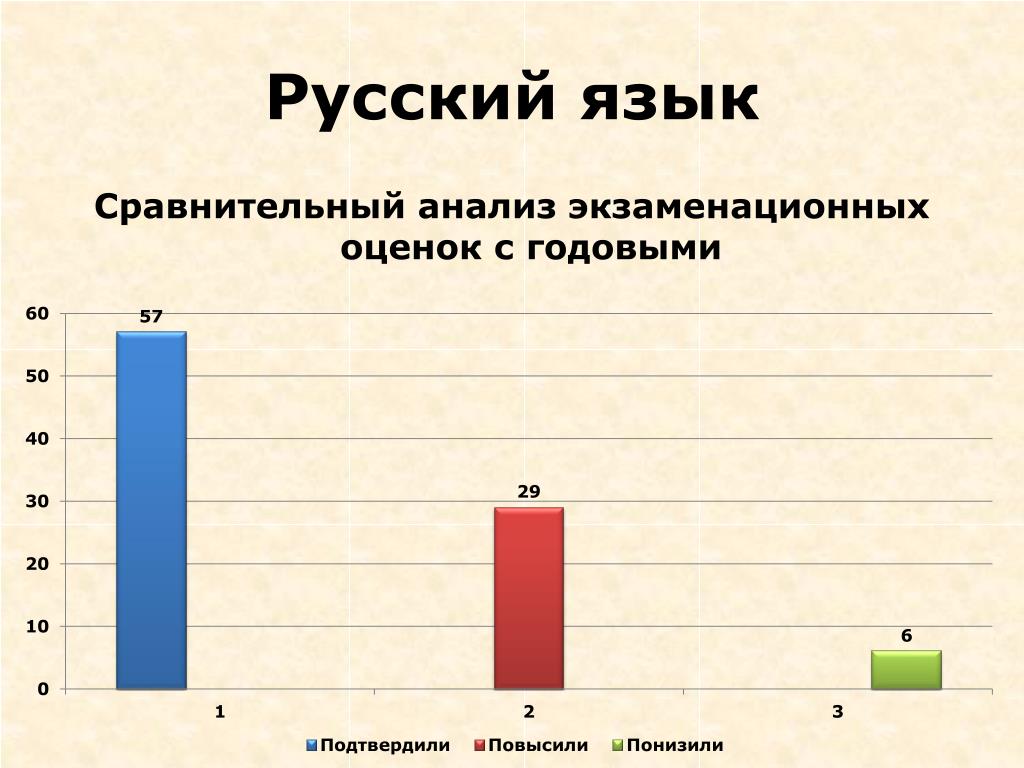 Русский язык

Сравнительный анализ экзаменационных оценок с годовыми

60
50
40
30
20
10
0

57
29
6

1
2
3

Подтвердили Повысили Понизили